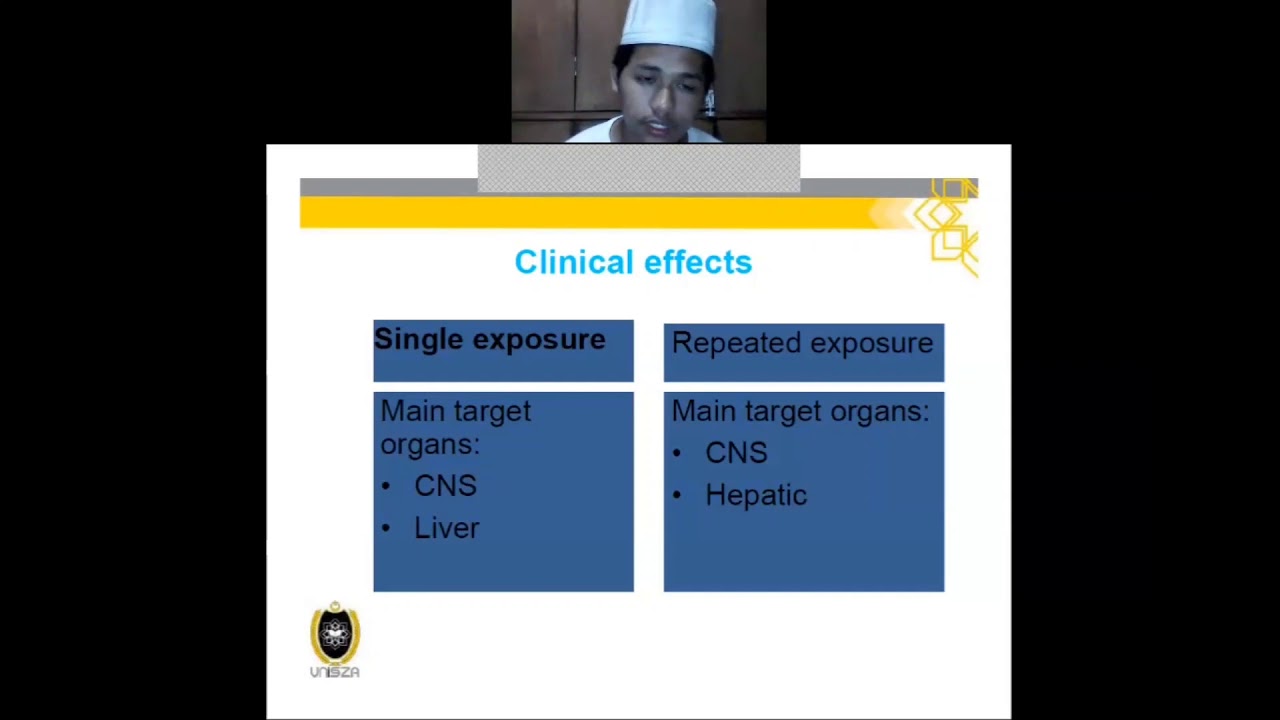 Clinical effects

Single exposure

Main target organs:
• CNS
• Liver

Repeated exposure

Main target organs:
• CNS
• Hepatic

UniSZA